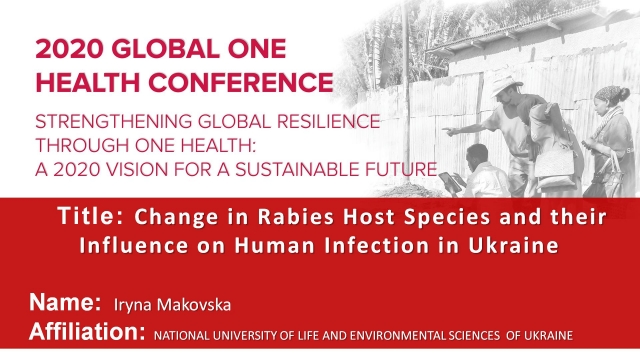 2020 GLOBAL ONE HEALTH CONFERENCE

STRENGTHENING GLOBAL RESILIENCE THROUGH ONE HEALTH: A 2020 VISION FOR A SUSTAINABLE FUTURE

Title: Change in Rabies Host Species and their Influence on Human Infection in Ukraine

Name: Iryna Makovska

Affiliation: NATIONAL UNIVERSITY OF LIFE AND ENVIRONMENTAL SCIENCES OF UKRAINE